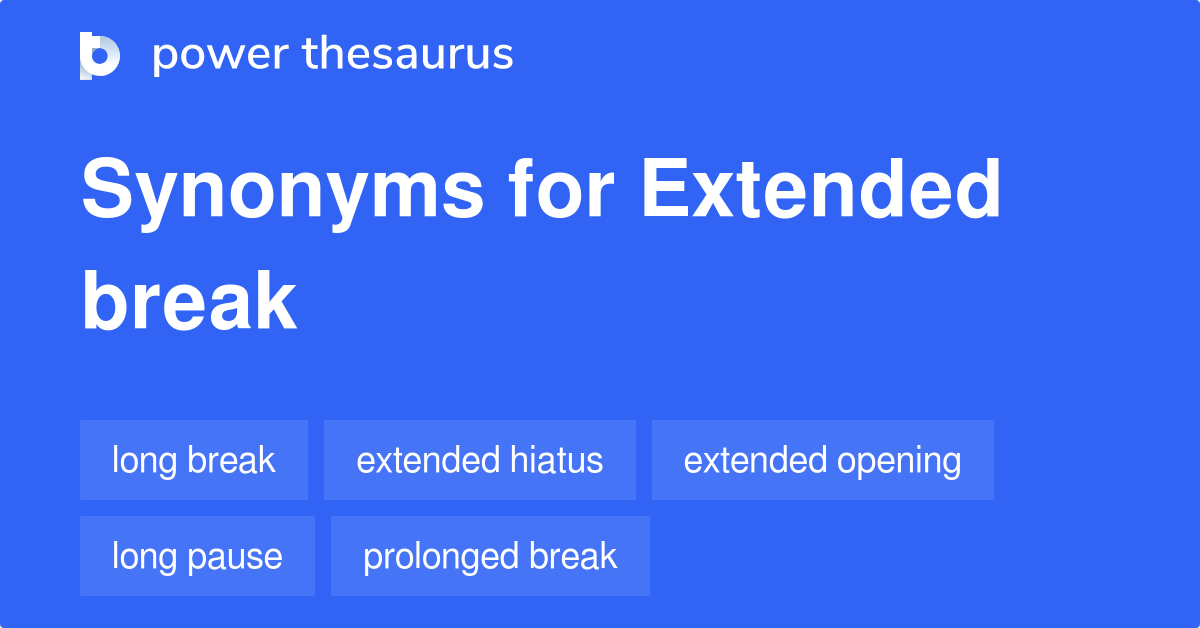 power thesaurus

Synonyms for Extended break

long break
extended hiatus
extended opening
long pause
prolonged break